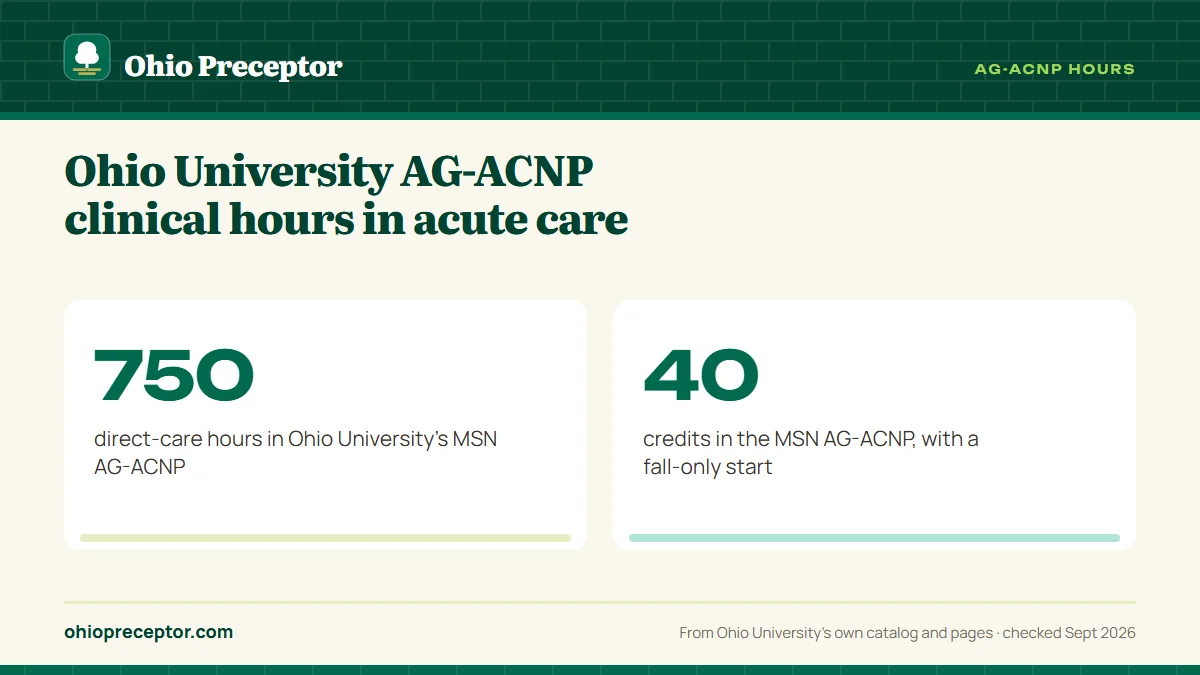 Ohio Preceptor

AG-ACNP HOURS

Ohio University AG-ACNP clinical hours in acute care

750

direct-care hours in Ohio University's MSN AG-ACNP

40

credits in the MSN AG-ACNP, with a fall-only start

ohiopreceptor.com

From Ohio University's own catalog and pages · checked Sept 2026